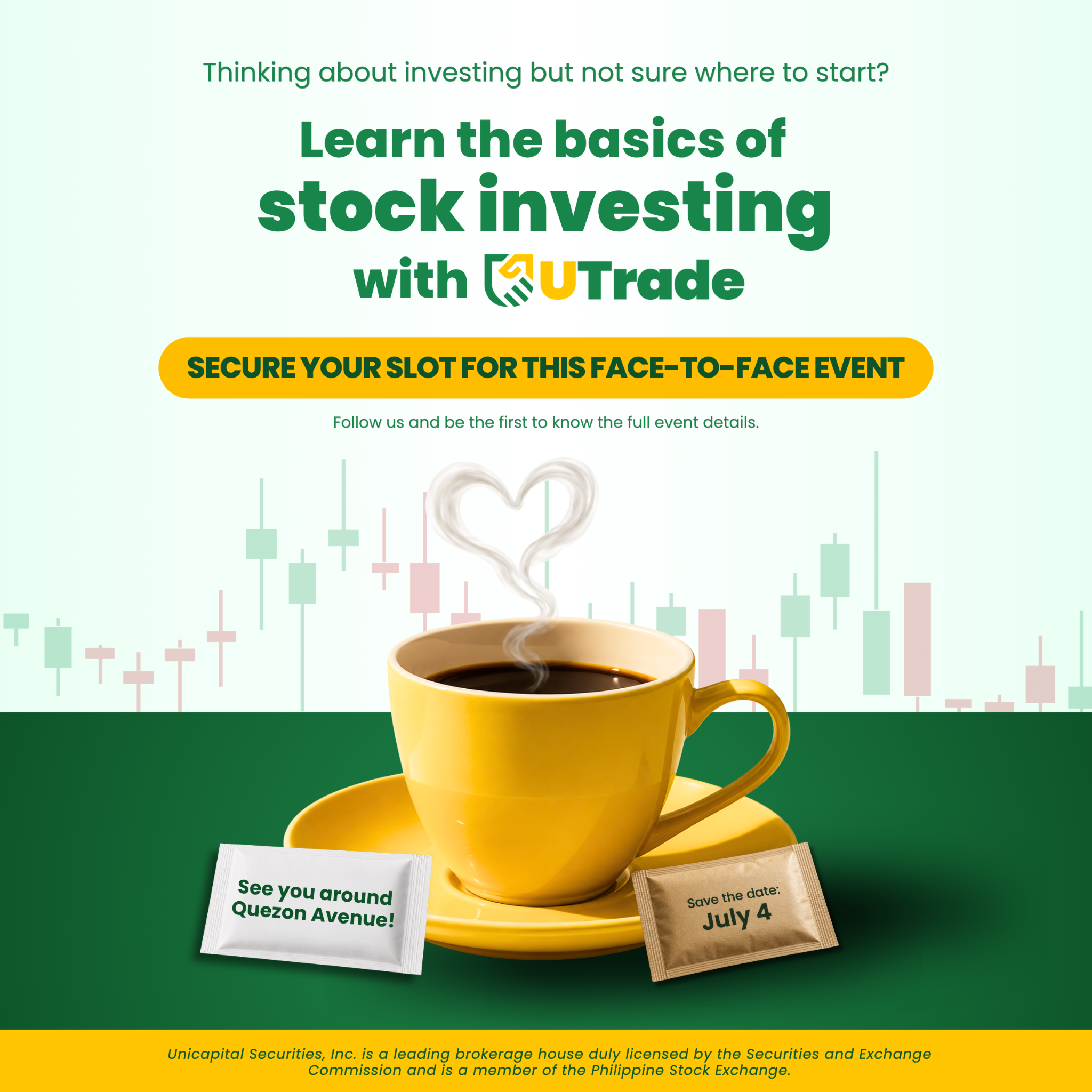 Thinking about investing but not sure where to start?

Learn the basics of stock investing with UTrade

SECURE YOUR SLOT FOR THIS FACE-TO-FACE EVENT

Follow us and be the first to know the full event details.

See you around Quezon Avenue!

Save the date: July 4

Unicapital Securities, Inc. is a leading brokerage house duly licensed by the Securities and Exchange Commission and is a member of the Philippine Stock Exchange.